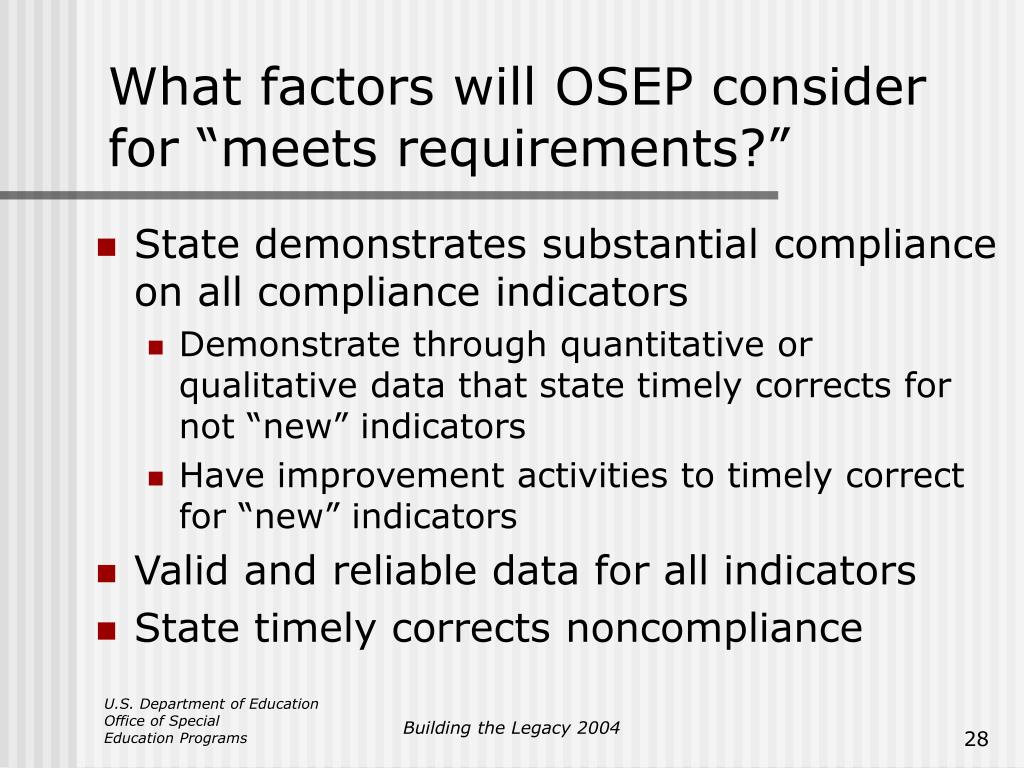 What factors will OSEP consider for “meets requirements?”

State demonstrates substantial compliance on all compliance indicators

Demonstrate through quantitative or qualitative data that state timely corrects for not “new” indicators

Have improvement activities to timely correct for “new” indicators

Valid and reliable data for all indicators

State timely corrects noncompliance

U.S. Department of Education
Office of Special
Education Programs

Building the Legacy 2004

28